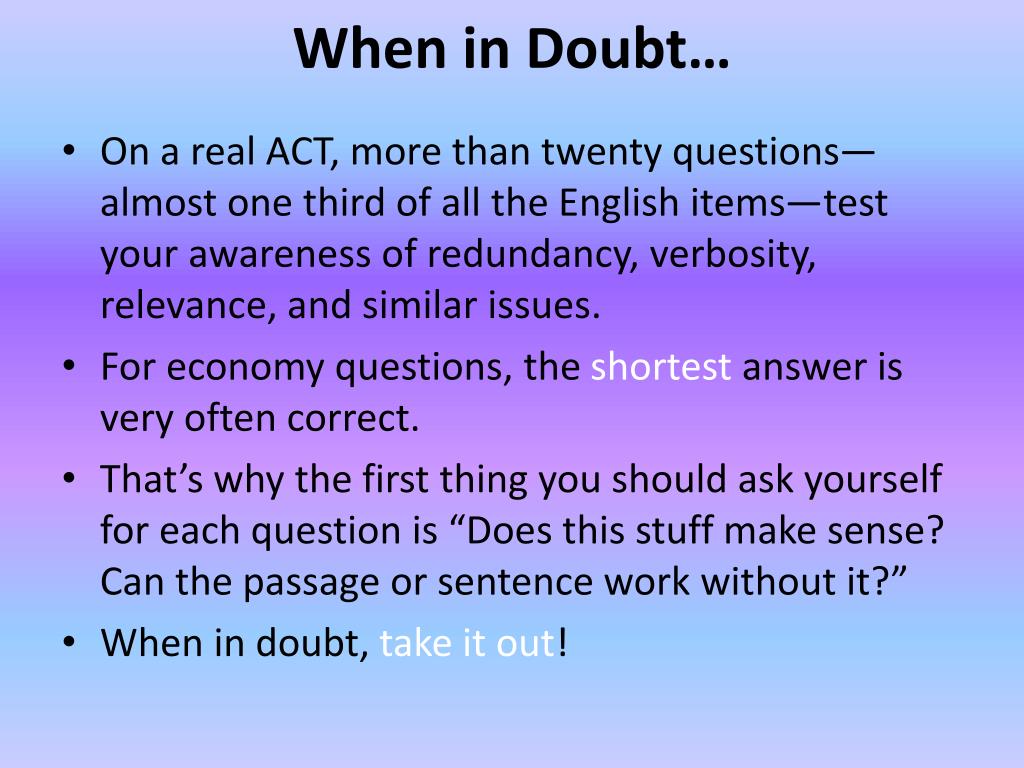 When in Doubt…

• On a real ACT, more than twenty questions—almost one third of all the English items—test your awareness of redundancy, verbosity, relevance, and similar issues.
• For economy questions, the shortest answer is very often correct.
• That’s why the first thing you should ask yourself for each question is “Does this stuff make sense? Can the passage or sentence work without it?”
• When in doubt, take it out!